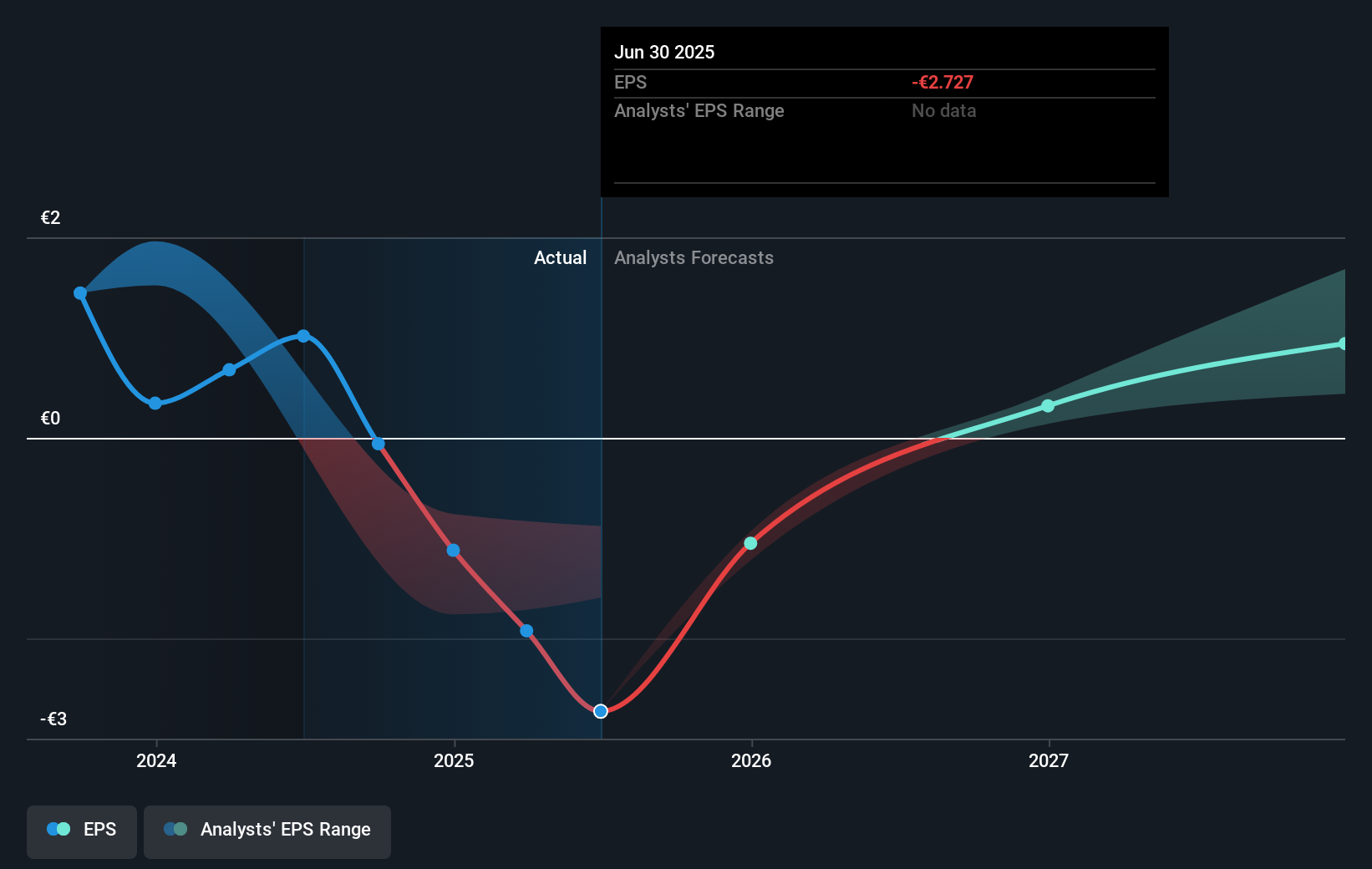 Jun 30 2025
EPS -€2.727
Analysts' EPS Range No data

€2
Actual
Analysts Forecasts
€0
-€3
2024
2025
2026
2027

EPS
Analysts' EPS Range